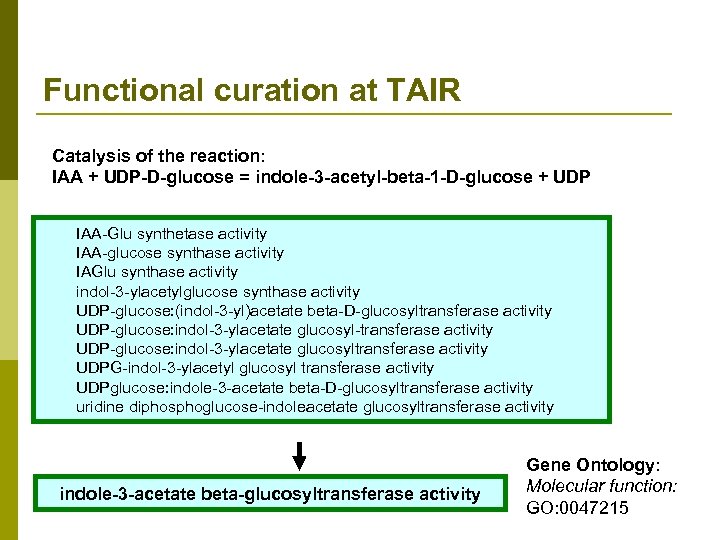 Functional curation at TAIR

Catalysis of the reaction:
IAA + UDP-D-glucose = indole-3-acetyl-beta-1-D-glucose + UDP

IAA-Glu synthetase activity
IAA-glucose synthase activity
IAGlu synthase activity
indol-3-ylacetylglucose synthase activity
UDP-glucose:(indol-3-yl)acetate beta-D-glucosyltransferase activity
UDP-glucose:indol-3-ylacetate glucosyl-transferase activity
UDP-glucose:indol-3-ylacetate glucosyltransferase activity
UDPG-indol-3-ylacetyl glucosyl transferase activity
UDPglucose:indole-3-acetate beta-D-glucosyltransferase activity
uridine diphosphoglucose-indoleacetate glucosyltransferase activity

indole-3-acetate beta-glucosyltransferase activity

Gene Ontology:
Molecular function:
GO:0047215